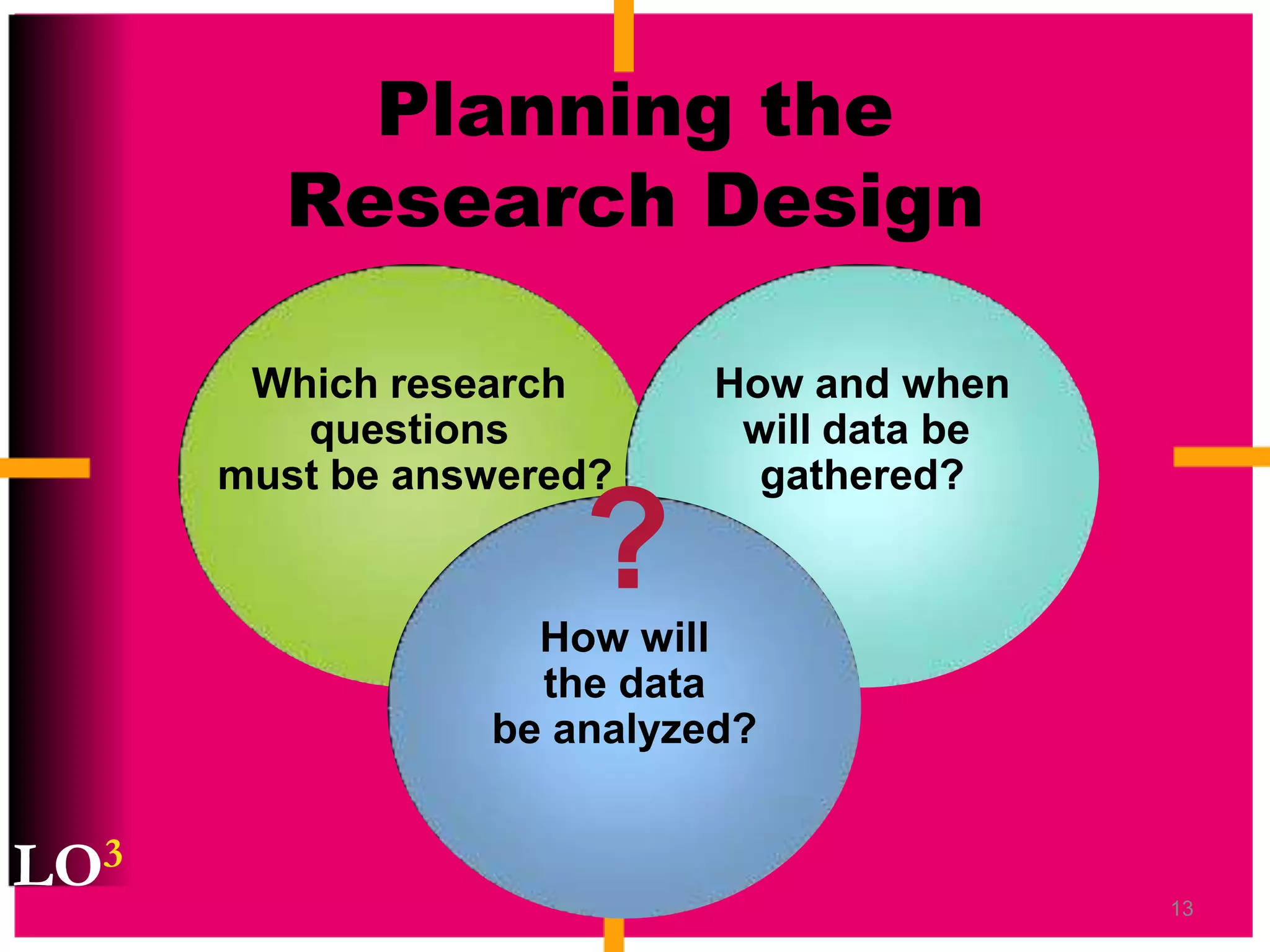 Planning the Research Design

Which research questions must be answered?

How and when will data be gathered?

?

How will the data be analyzed?

LO$^3$

13